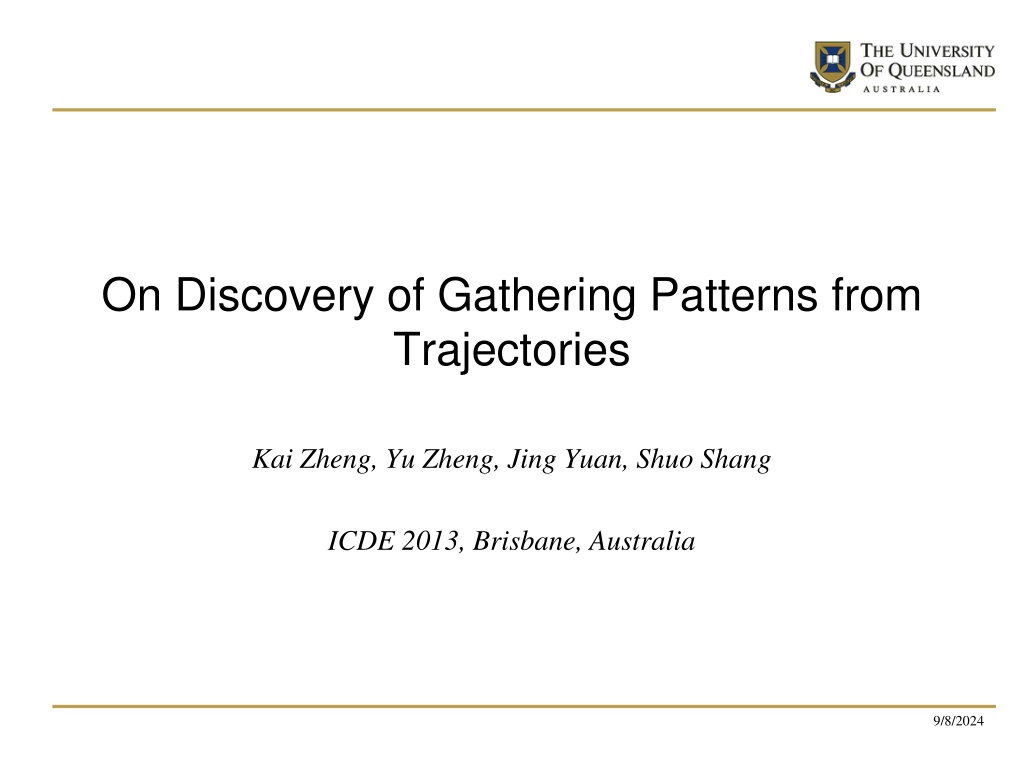 THE UNIVERSITY OF QUEENSLAND
AUSTRALIA

On Discovery of Gathering Patterns from Trajectories

Kai Zheng, Yu Zheng, Jing Yuan, Shuo Shang

ICDE 2013, Brisbane, Australia

9/8/2024